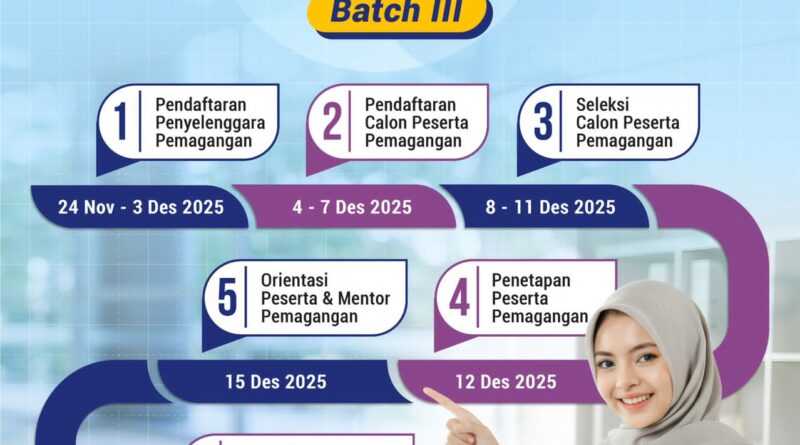 Batch III

1 Pendaftaran Penyelenggara Pemagangan

2 Pendaftaran Calon Peserta Pemagangan

3 Seleksi Calon Peserta Pemagangan

24 Nov - 3 Des 2025

4 - 7 Des 2025

8 - 11 Des 2025

5 Orientasi Peserta & Mentor Pemagangan

4 Penetapan Peserta Pemagangan

15 Des 2025

12 Des 2025